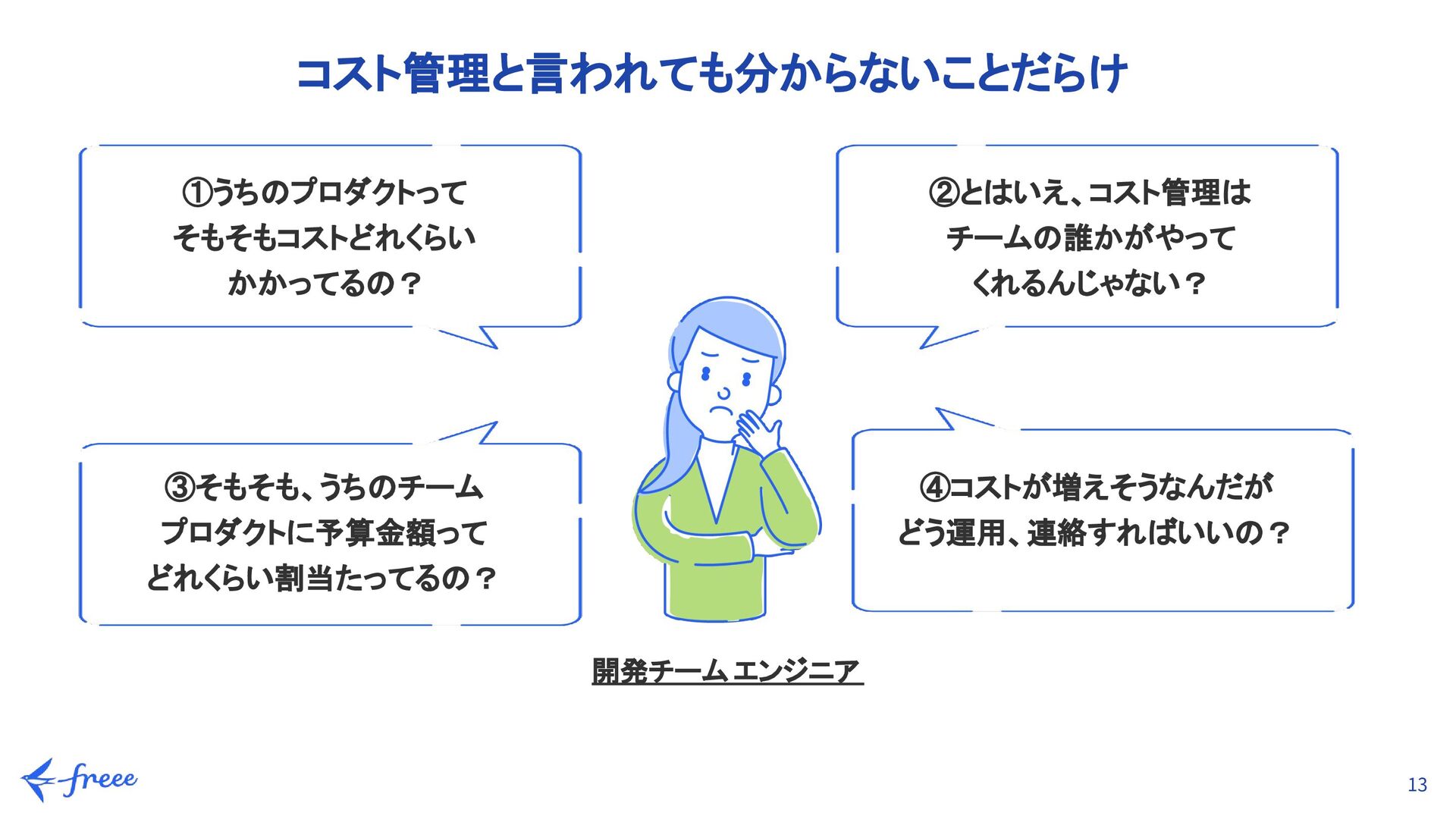 コスト管理と言われても分からないことだらけ

①うちのプロダクトって
そもそもコストどれくらい
かかってるの？

②とはいえ、コスト管理は
チームの誰かがやって
くれるんじゃない？

③そもそも、うちのチーム
プロダクトに予算金額って
どれくらい割当たってるの？

④コストが増えそうなんだが
どう運用、連絡すればいいの？

開発チーム エンジニア

freee

13